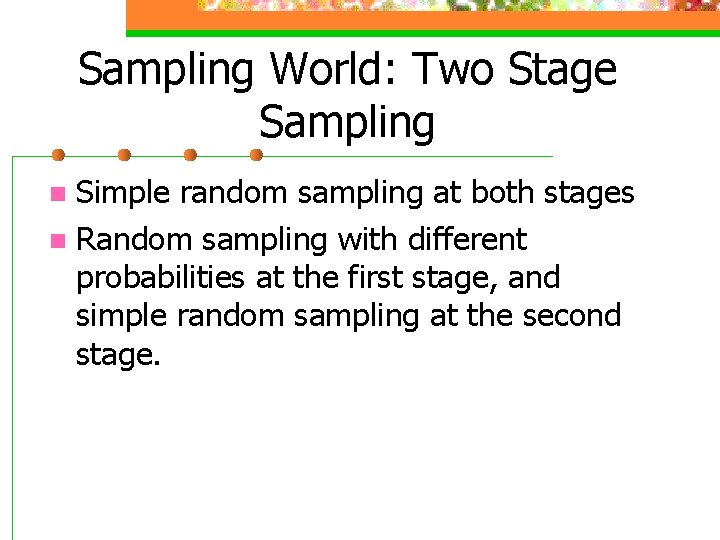 Sampling World: Two Stage Sampling

- Simple random sampling at both stages
- Random sampling with different probabilities at the first stage, and simple random sampling at the second stage.